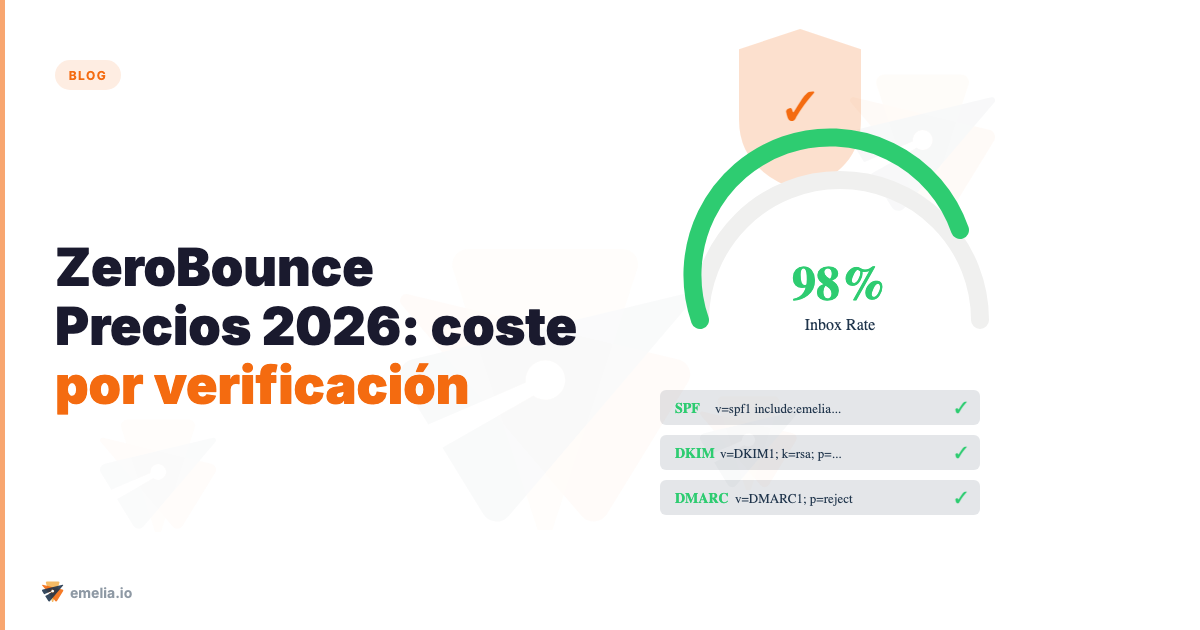 BLOG

ZeroBounce Precios 2026: coste por verificación

✓

98%
Inbox Rate

SPF v=spf1 include:emelia... ✓
DKIM v=DKIM1; k=rsa; p=... ✓
DMARC v=DMARC1; p=reject ✓

emelia.io